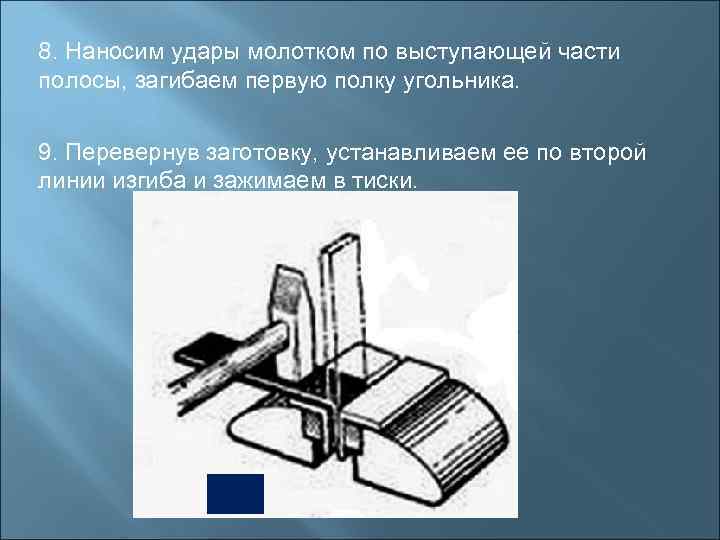 8. Наносим удары молотком по выступающей части полосы, загибаем первую полку угольника.

9. Перевернув заготовку, устанавливаем ее по второй линии изгиба и зажимаем в тиски.